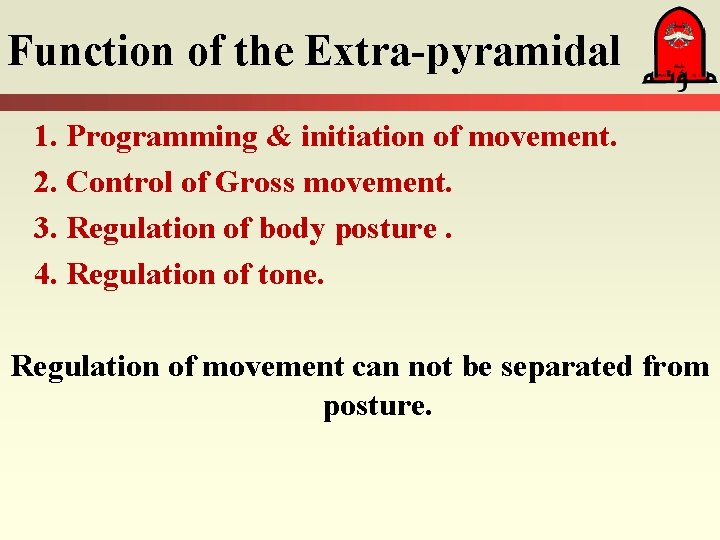 Function of the Extra-pyramidal

1. Programming & initiation of movement.
2. Control of Gross movement.
3. Regulation of body posture .
4. Regulation of tone.

Regulation of movement can not be separated from posture.